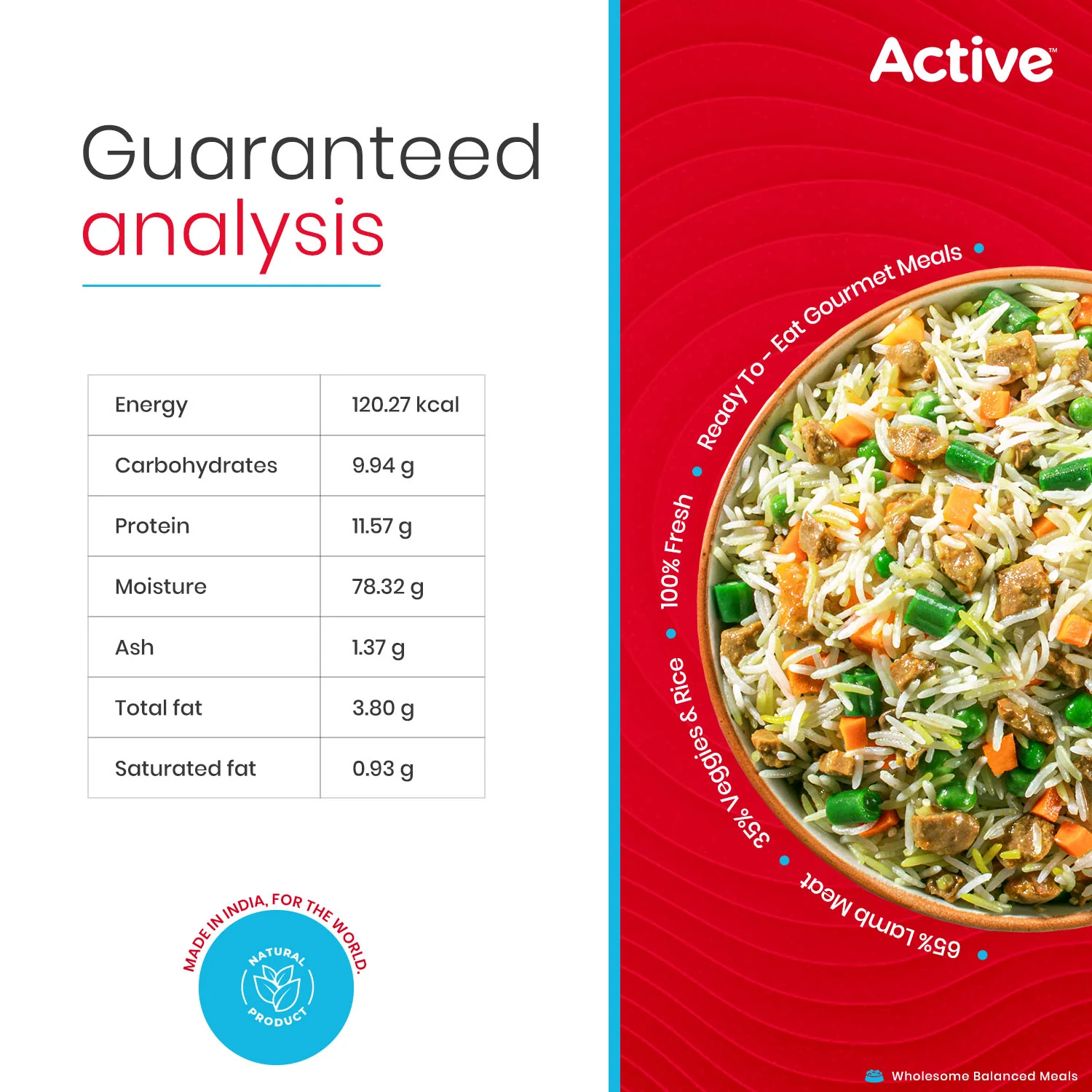 Guaranteed analysis

| Energy | 120.27 kcal |
|---|---|
| Carbohydrates | 9.94 g |
| Protein | 11.57 g |
| Moisture | 78.32 g |
| Ash | 1.37 g |
| Total fat | 3.80 g |
| Saturated fat | 0.93 g |

MADE IN INDIA, FOR THE WORLD.
NATURAL PRODUCT

Active™

Ready To - Eat Gourmet Meals
100% Fresh
35% Veggies & Rice
65% Lamb Meat

Wholesome Balanced Meals